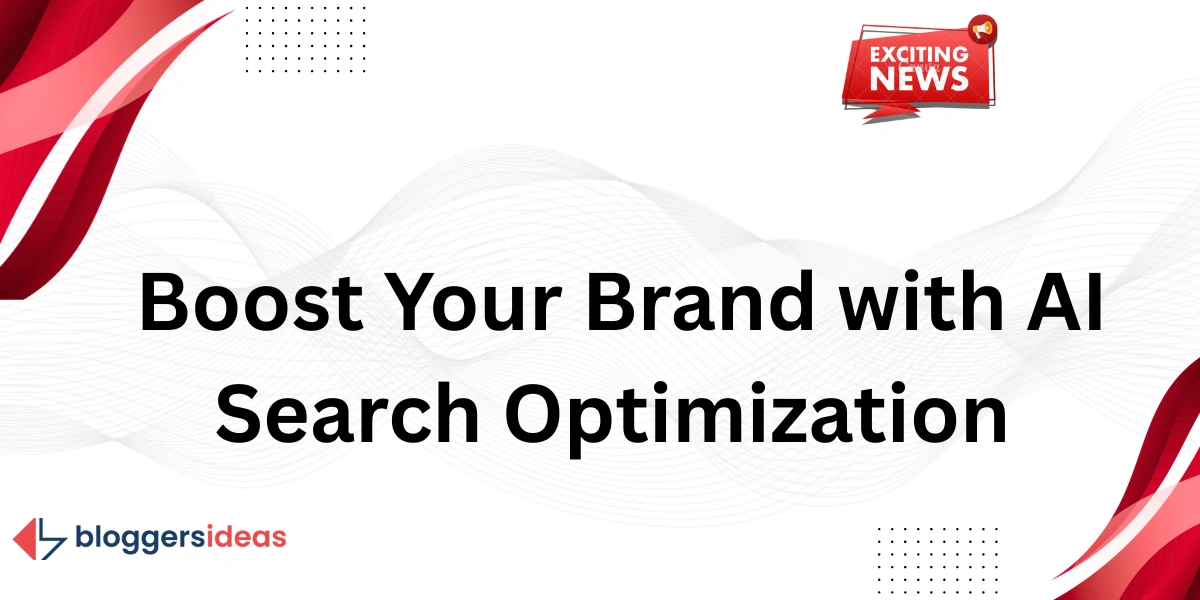 EXCITING NEWS

Boost Your Brand with AI Search Optimization

bloggersideas